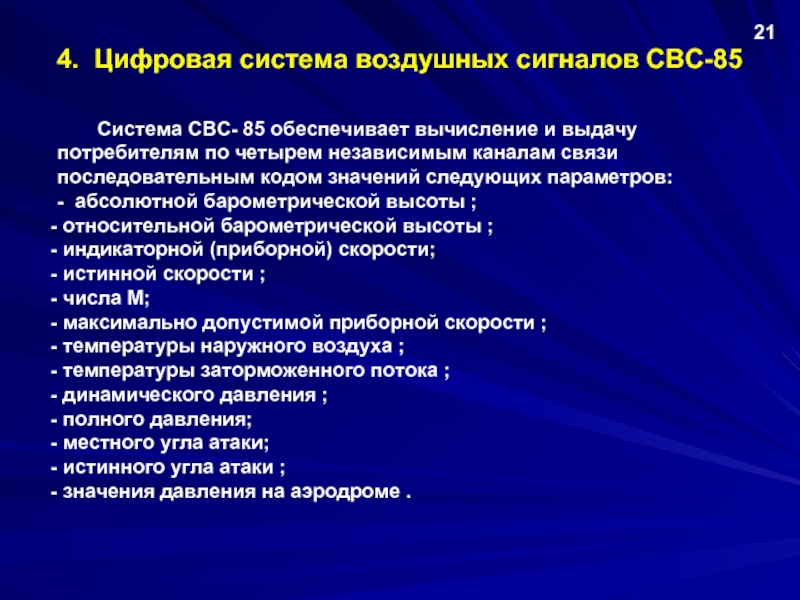 21

4. Цифровая система воздушных сигналов СВС-85

Система СВС- 85 обеспечивает вычисление и выдачу потребителям по четырем независимым каналам связи последовательным кодом значений следующих параметров:
- абсолютной барометрической высоты ;
- относительной барометрической высоты ;
- индикаторной (приборной) скорости;
- истинной скорости ;
- числа М;
- максимально допустимой приборной скорости ;
- температуры наружного воздуха ;
- температуры заторможенного потока ;
- динамического давления ;
- полного давления;
- местного угла атаки;
- истинного угла атаки ;
- значения давления на аэродроме .